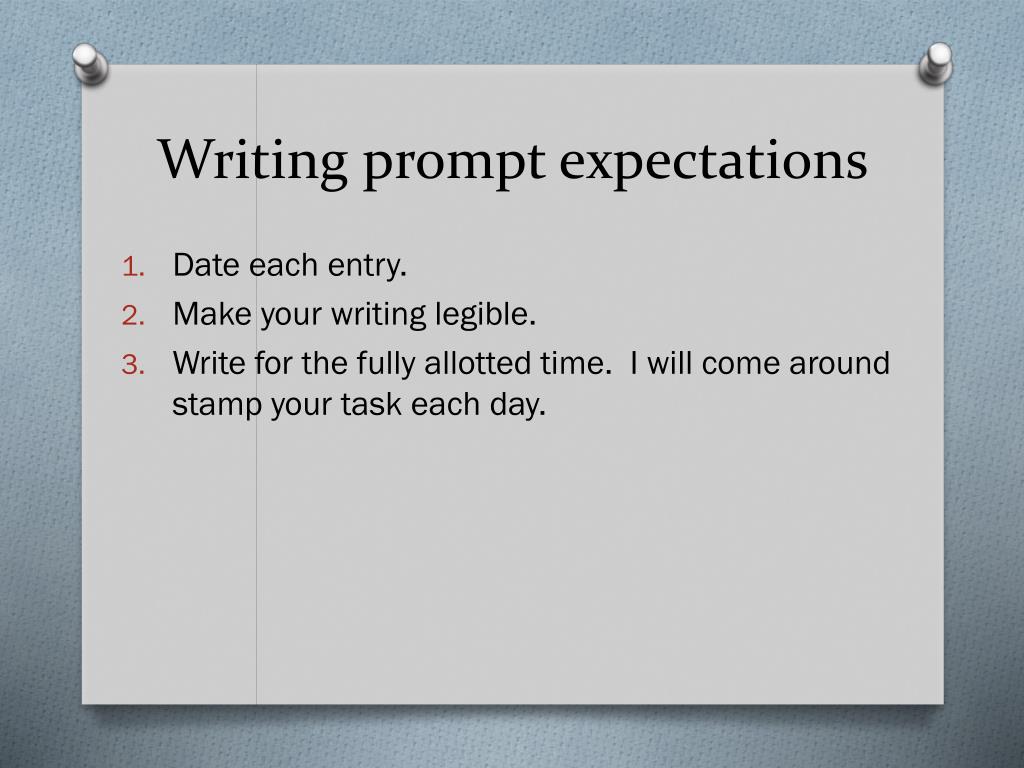 Writing prompt expectations

1. Date each entry.
2. Make your writing legible.
3. Write for the fully allotted time.  I will come around stamp your task each day.